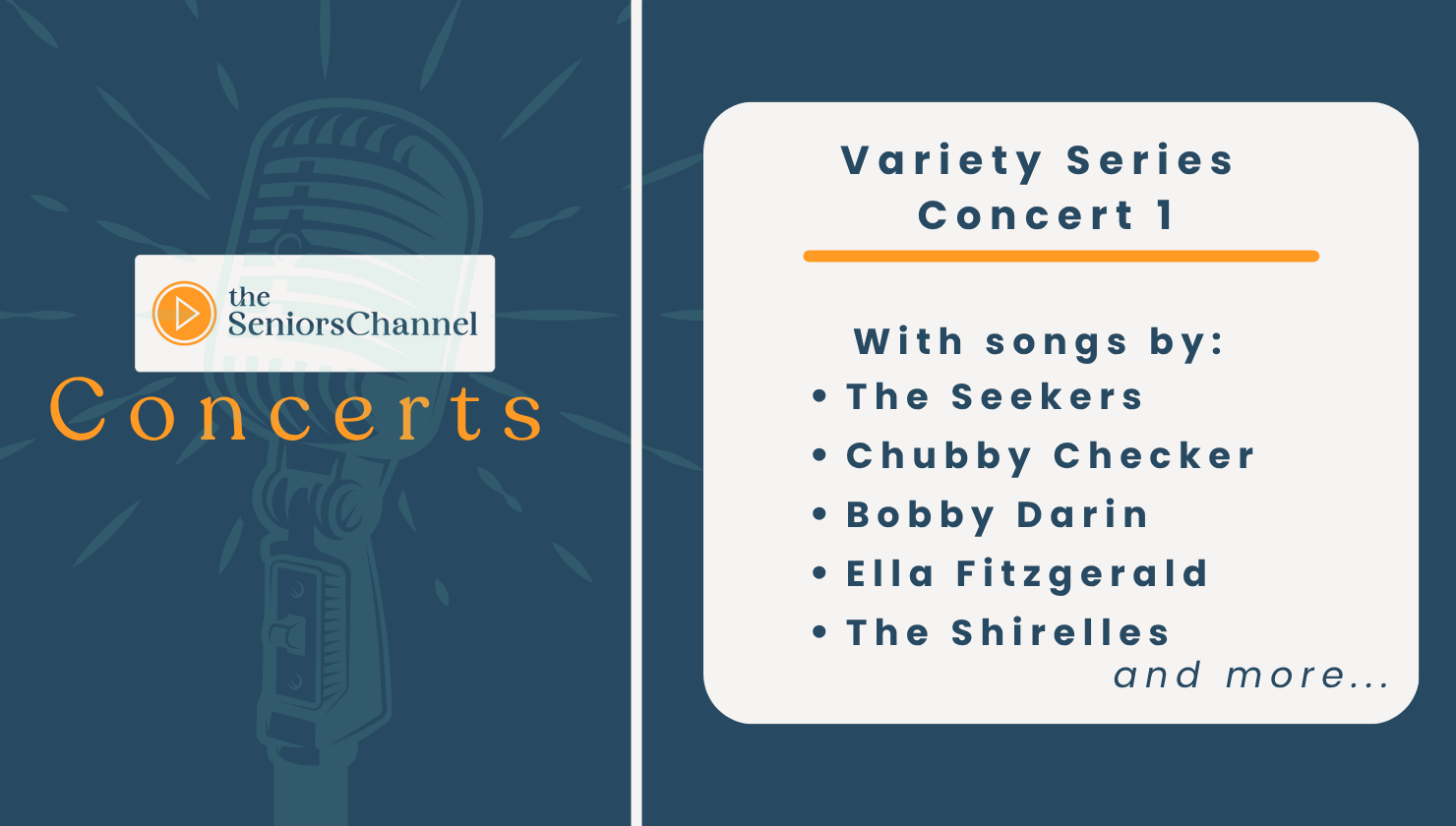 the
SeniorsChannel

Concerts

Variety Series
Concert 1

With songs by:
• The Seekers
• Chubby Checker
• Bobby Darin
• Ella Fitzgerald
• The Shirelles
and more...